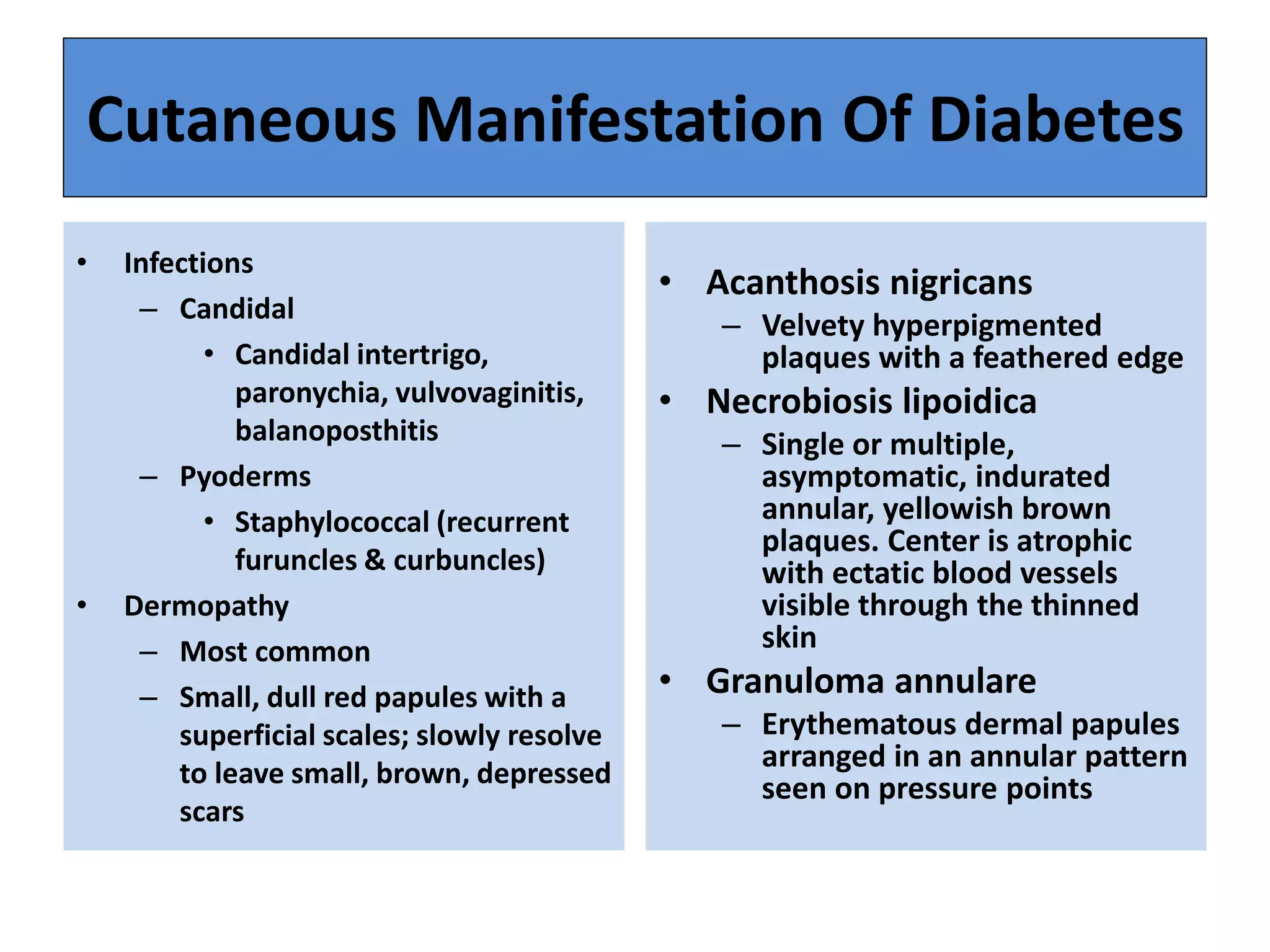 Cutaneous Manifestation Of Diabetes

• Infections
  – Candidal
    • Candidal intertrigo, paronychia, vulvovaginitis, balanoposthitis
  – Pyoderms
    • Staphylococcal (recurrent furuncles & curbuncles)
• Dermopathy
  – Most common
  – Small, dull red papules with a superficial scales; slowly resolve to leave small, brown, depressed scars

• Acanthosis nigricans
  – Velvety hyperpigmented plaques with a feathered edge
• Necrobiosis lipoidica
  – Single or multiple, asymptomatic, indurated annular, yellowish brown plaques. Center is atrophic with ectatic blood vessels visible through the thinned skin
• Granuloma annulare
  – Erythematous dermal papules arranged in an annular pattern seen on pressure points